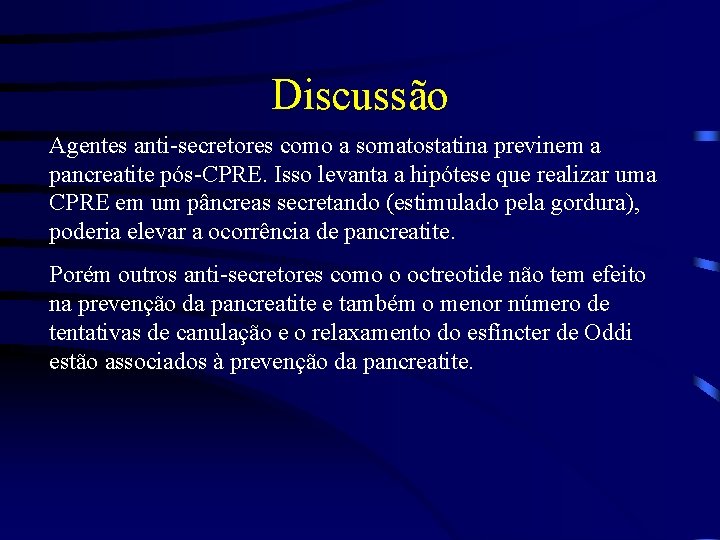 Discussão

Agentes anti-secretores como a somatostatina previnem a pancreatite pós-CPRE. Isso levanta a hipótese que realizar uma CPRE em um pâncreas secretando (estimulado pela gordura), poderia elevar a ocorrência de pancreatite.

Porém outros anti-secretores como o octreotide não tem efeito na prevenção da pancreatite e também o menor número de tentativas de canulação e o relaxamento do esfíncter de Oddi estão associados à prevenção da pancreatite.